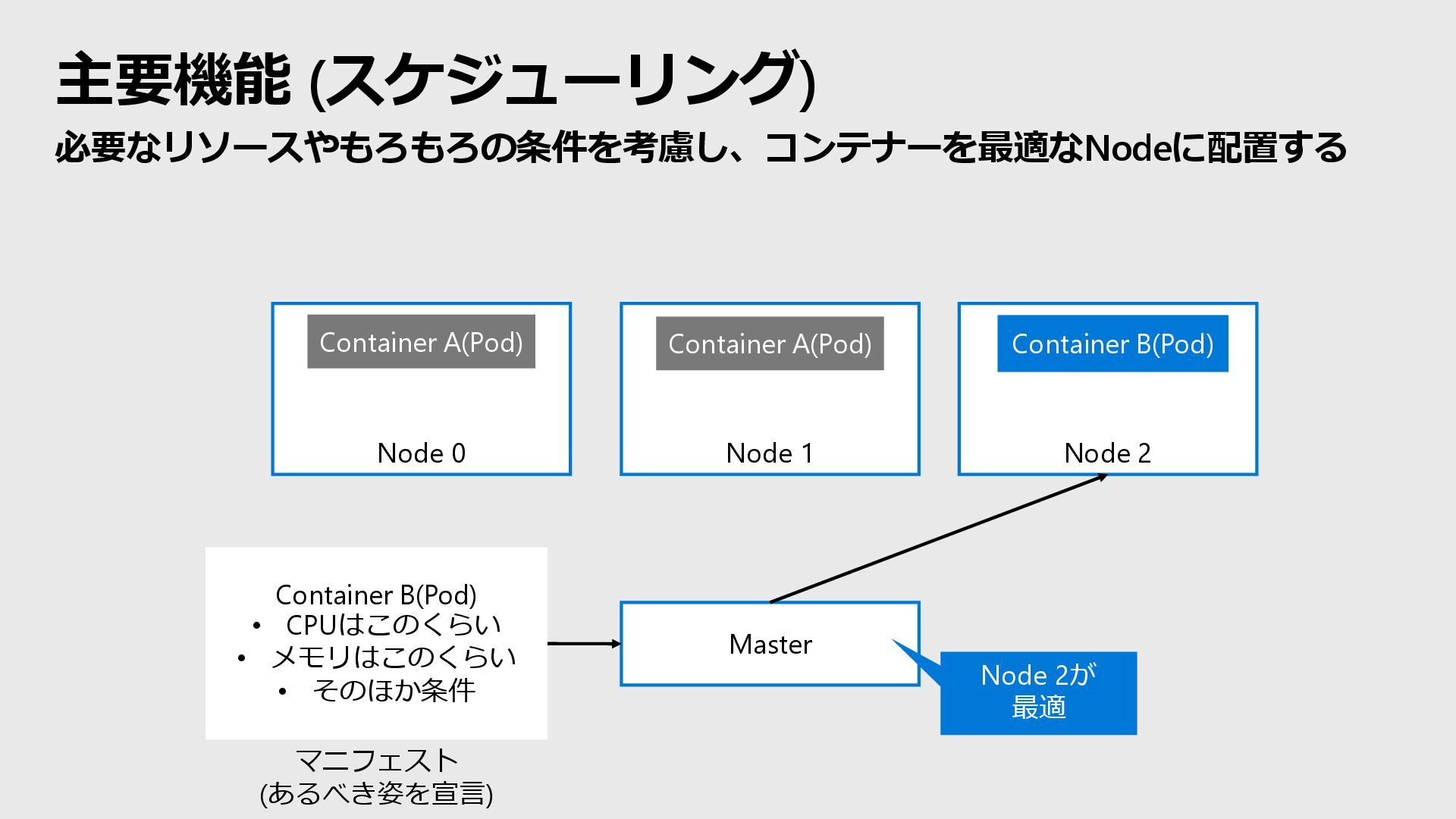 主要機能 (スケジューリング)

必要なリソースやもろもろの条件を考慮し、コンテナーを最適なNodeに配置する

Container A(Pod)

Node 0

Container A(Pod)

Node 1

Container B(Pod)

Node 2

Container B(Pod)
• CPUはこのくらい
• メモリはこのくらい
• そのほか条件

マニフェスト
(あるべき姿を宣言)

Master

Node 2が
最適